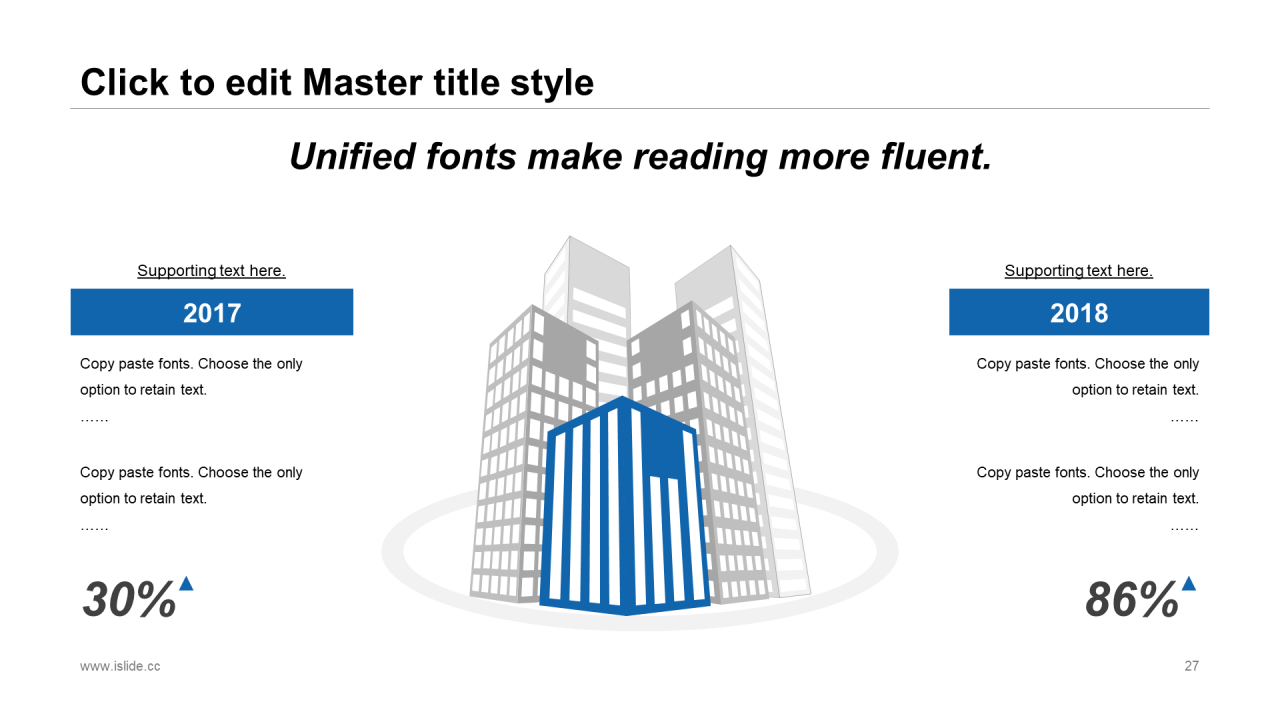 Click to edit Master title style

Unified fonts make reading more fluent.

Supporting text here.

2017

Copy paste fonts. Choose the only option to retain text.
……

Copy paste fonts. Choose the only option to retain text.
……

30%

Supporting text here.

2018

Copy paste fonts. Choose the only option to retain text.
……

Copy paste fonts. Choose the only option to retain text.
……

86%

www.islide.cc

27